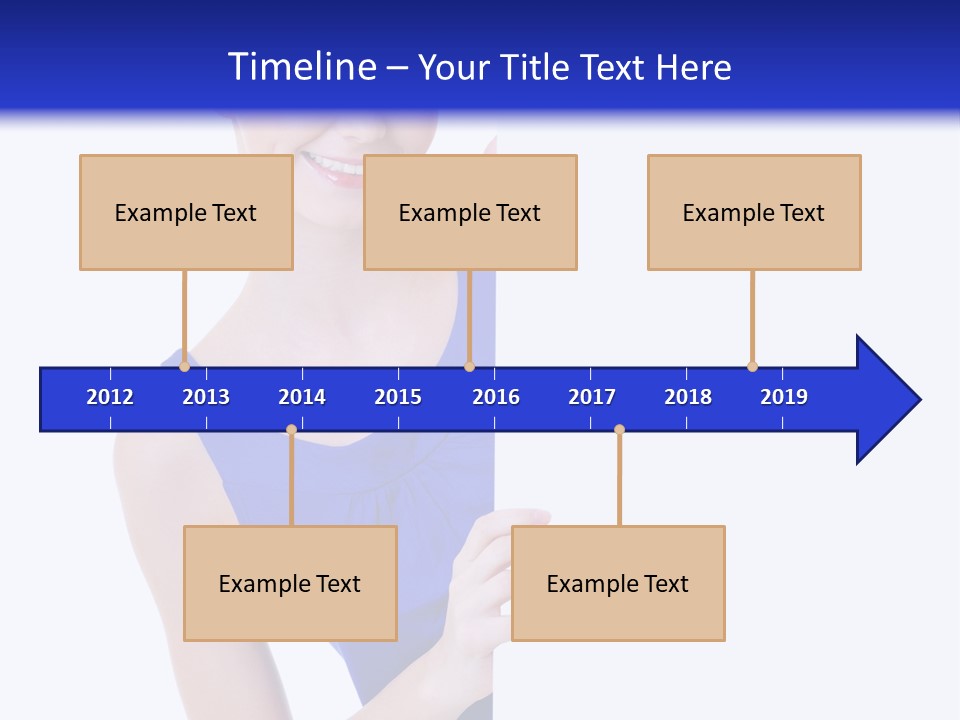 Timeline – Your Title Text Here

Example Text

Example Text

Example Text

2012 2013 2014 2015 2016 2017 2018 2019

Example Text

Example Text